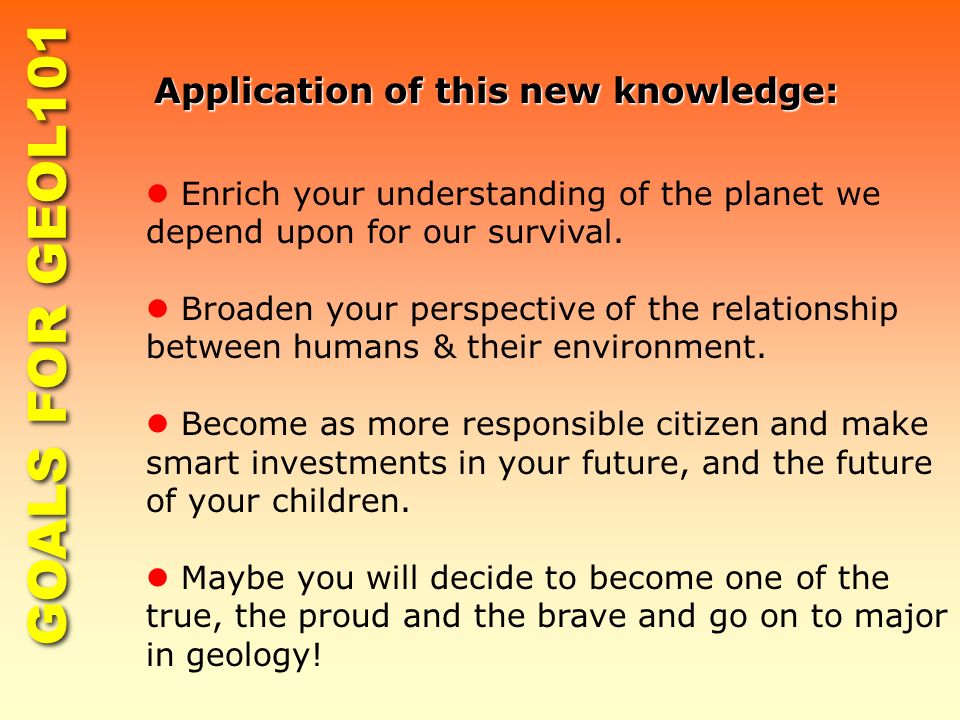 GOALS FOR GEOL101

Application of this new knowledge:

● Enrich your understanding of the planet we depend upon for our survival.

● Broaden your perspective of the relationship between humans & their environment.

● Become as more responsible citizen and make smart investments in your future, and the future of your children.

● Maybe you will decide to become one of the true, the proud and the brave and go on to major in geology!